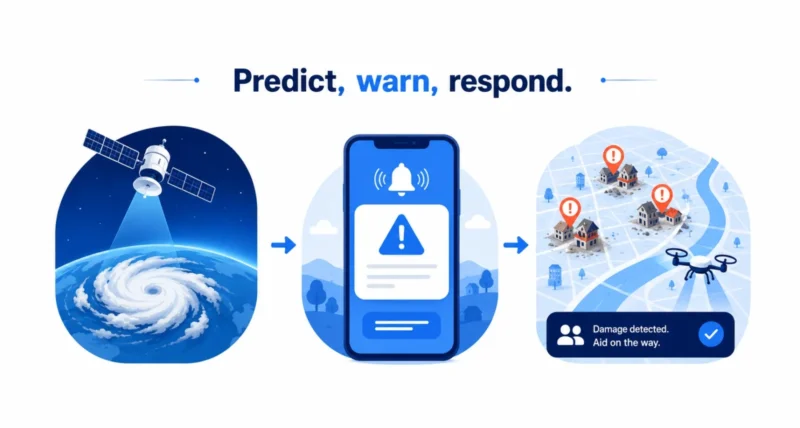 Predict, warn, respond.

Damage detected.
Aid on the way.